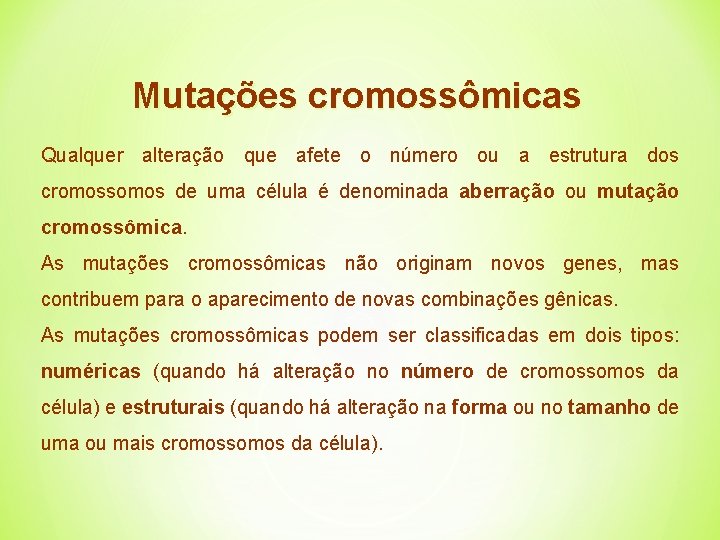 Mutações cromossômicas

Qualquer alteração que afete o número ou a estrutura dos cromossomos de uma célula é denominada aberração ou mutação cromossômica.

As mutações cromossômicas não originam novos genes, mas contribuem para o aparecimento de novas combinações gênicas.

As mutações cromossômicas podem ser classificadas em dois tipos: numéricas (quando há alteração no número de cromossomos da célula) e estruturais (quando há alteração na forma ou no tamanho de uma ou mais cromossomos da célula).